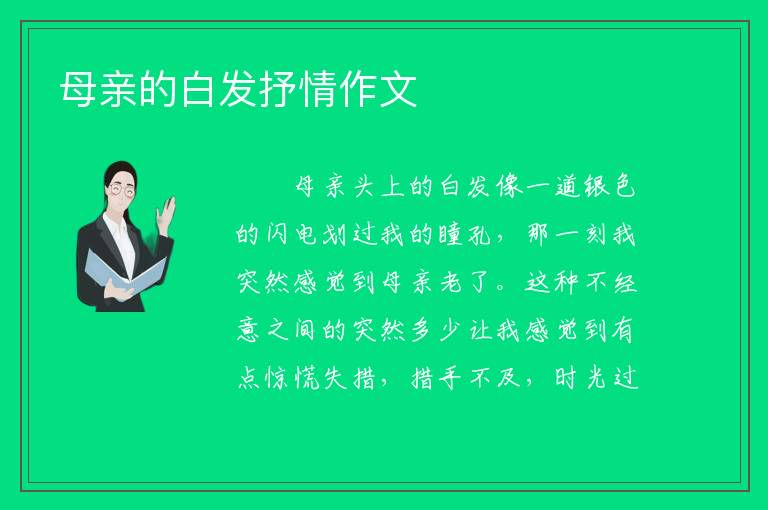 母亲的白发抒情作文

母亲头上的白发像一道银色的闪电划过我的瞳孔，那一刻我突然感觉到母亲老了。这种不经意之间的突然多少让我感觉到有点惊慌失措，措手不及，时光过